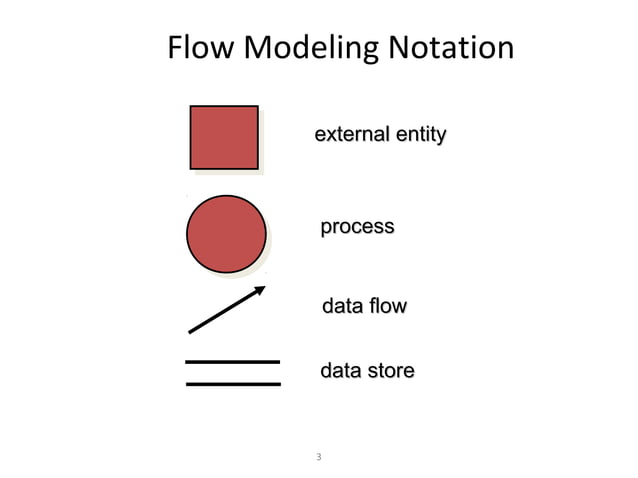 Flow Modeling Notation

external entity

process

data flow

data store

3